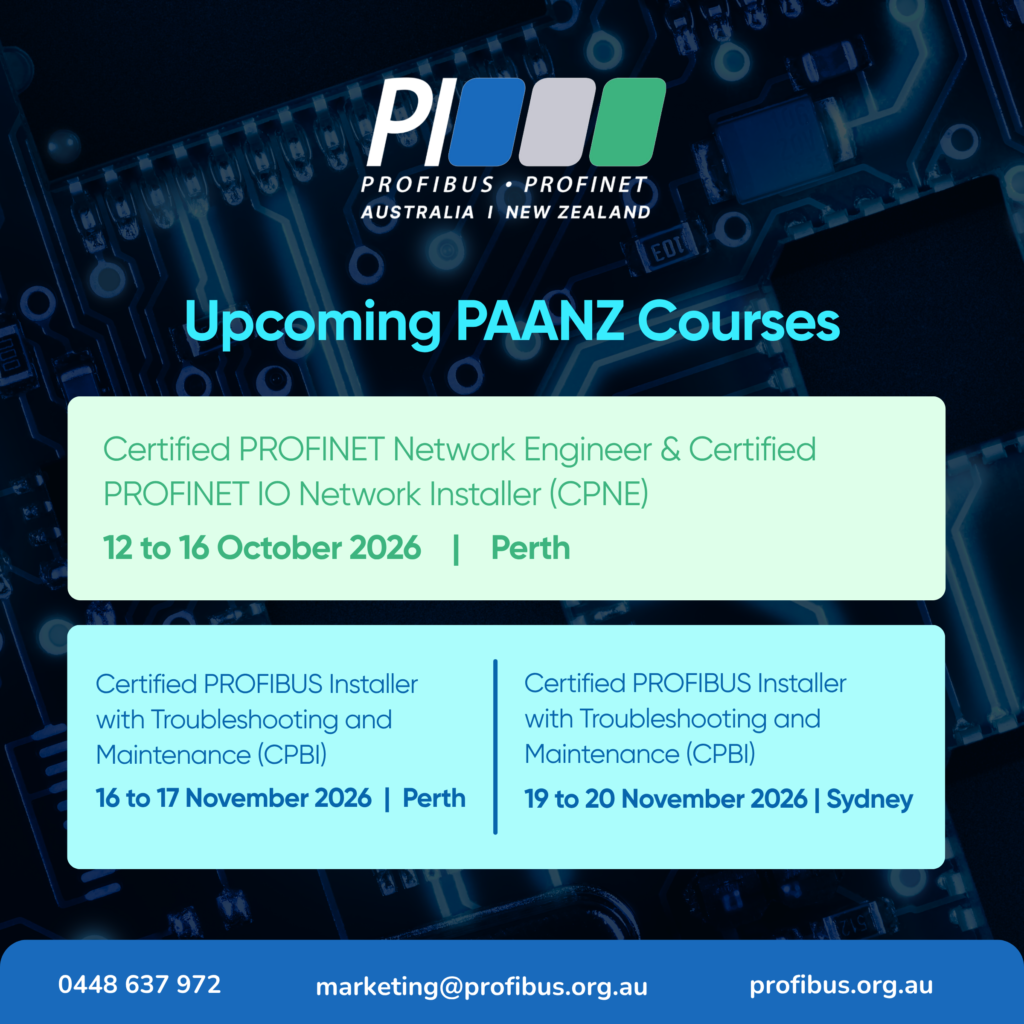 PI

PROFIBUS • PROFINET
AUSTRALIA | NEW ZEALAND

Upcoming PAANZ Courses

Certified PROFINET Network Engineer & Certified PROFINET IO Network Installer (CPNE)

12 to 16 October 2026 | Perth

Certified PROFIBUS Installer with Troubleshooting and Maintenance (CPBI)

16 to 17 November 2026 | Perth

Certified PROFIBUS Installer with Troubleshooting and Maintenance (CPBI)

19 to 20 November 2026 | Sydney

0448 637 972 marketing@profibus.org.au profibus.org.au